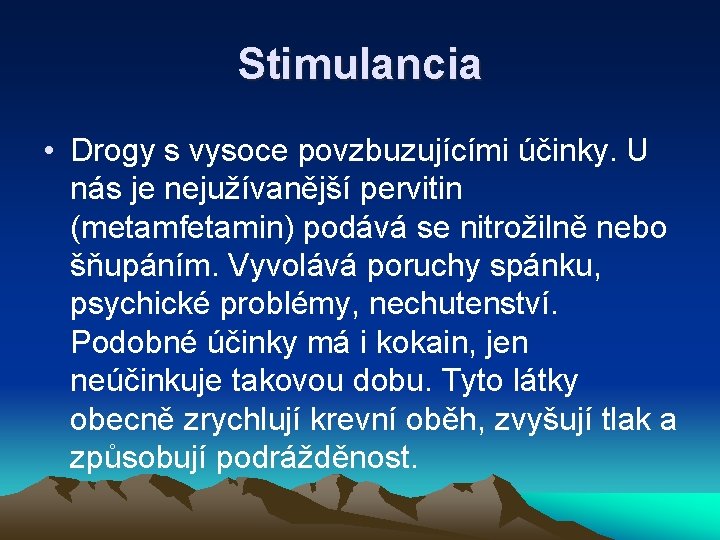 Stimulancia

• Drogy s vysoce povzbuzujícími účinky. U nás je nejužívanější pervitin (metamfetamin) podává se nitrožilně nebo šňupáním. Vyvolává poruchy spánku, psychické problémy, nechutenství. Podobné účinky má i kokain, jen neúčinkuje takovou dobu. Tyto látky obecně zrychlují krevní oběh, zvyšují tlak a způsobují podrážděnost.